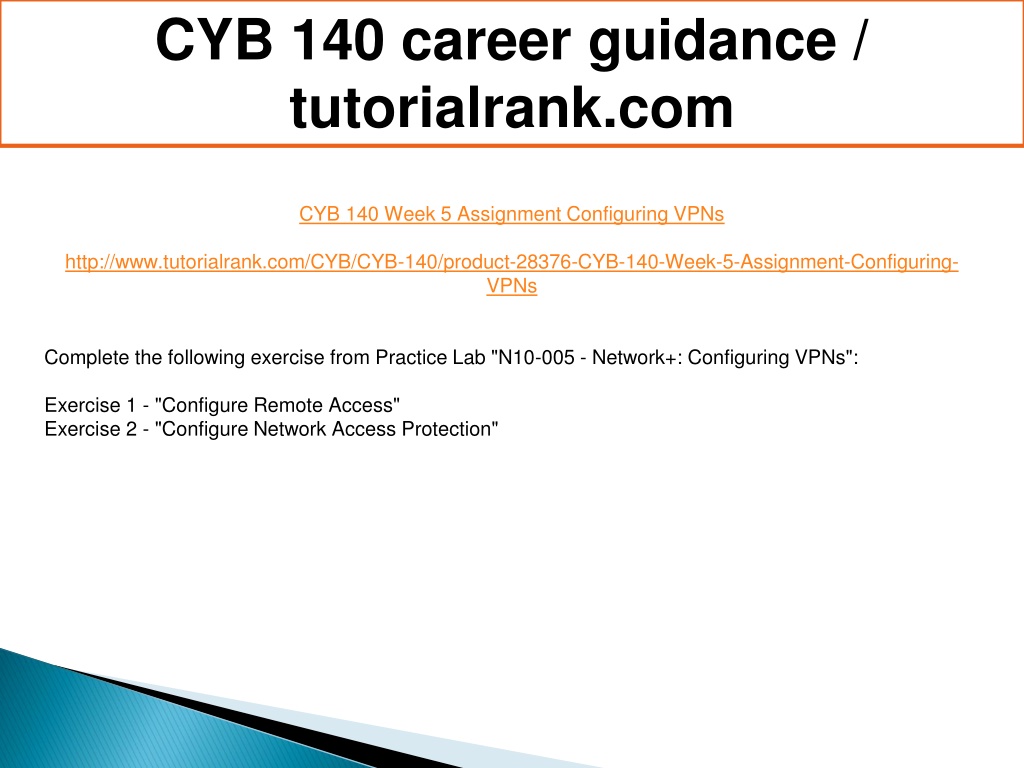 CYB 140 career guidance / tutorialrank.com

CYB 140 Week 5 Assignment Configuring VPNs

http://www.tutorialrank.com/CYB/CYB-140/product-28376-CYB-140-Week-5-Assignment-Configuring-VPNs

Complete the following exercise from Practice Lab "N10-005 - Network+: Configuring VPNs":

Exercise 1 - "Configure Remote Access"
Exercise 2 - "Configure Network Access Protection"